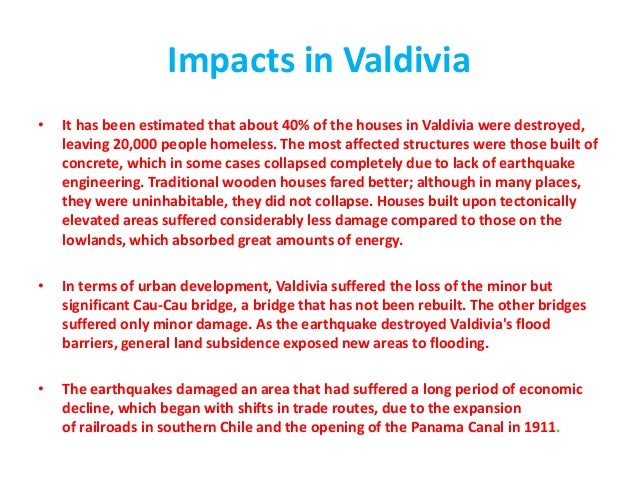 Impacts in Valdivia

• It has been estimated that about 40% of the houses in Valdivia were destroyed, leaving 20,000 people homeless. The most affected structures were those built of concrete, which in some cases collapsed completely due to lack of earthquake engineering. Traditional wooden houses fared better; although in many places, they were uninhabitable, they did not collapse. Houses built upon tectonically elevated areas suffered considerably less damage compared to those on the lowlands, which absorbed great amounts of energy.

• In terms of urban development, Valdivia suffered the loss of the minor but significant Cau-Cau bridge, a bridge that has not been rebuilt. The other bridges suffered only minor damage. As the earthquake destroyed Valdivia's flood barriers, general land subsidence exposed new areas to flooding.

• The earthquakes damaged an area that had suffered a long period of economic decline, which began with shifts in trade routes, due to the expansion of railroads in southern Chile and the opening of the Panama Canal in 1911.